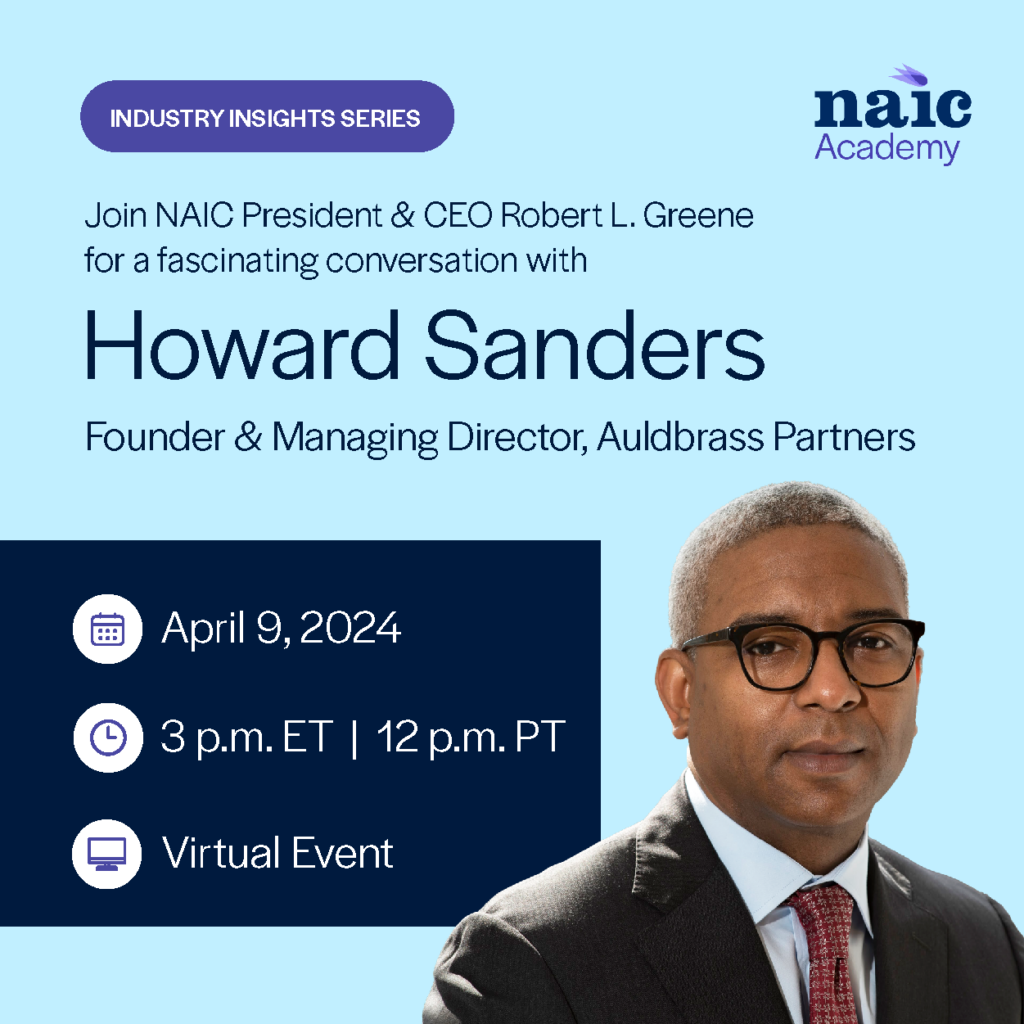 INDUSTRY INSIGHTS SERIES

naic
Academy

Join NAIC President & CEO Robert L. Greene for a fascinating conversation with

Howard Sanders

Founder & Managing Director, Auldbrass Partners

April 9, 2024

3 p.m. ET | 12 p.m. PT

Virtual Event